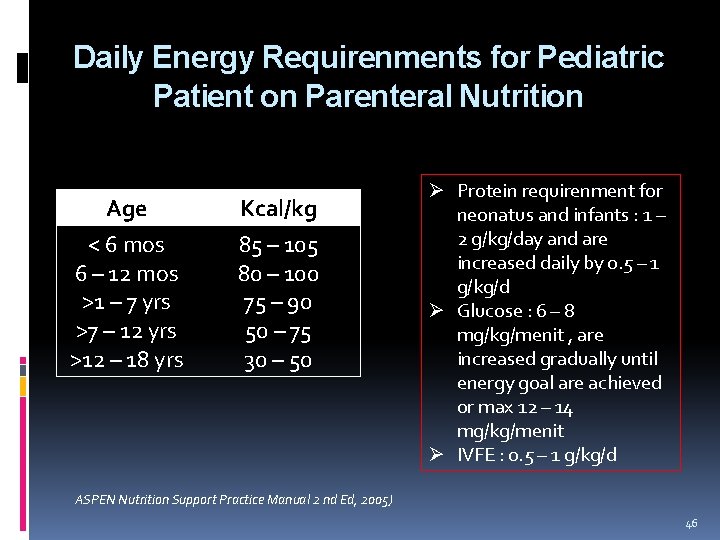 Daily Energy Requirements for Pediatric Patient on Parenteral Nutrition

| Age | Kcal/kg |
|---|---|
| < 6 mos | 85 – 105 |
| 6 – 12 mos | 80 – 100 |
| >1 – 7 yrs | 75 – 90 |
| >7 – 12 yrs | 50 – 75 |
| >12 – 18 yrs | 30 – 50 |

➢ Protein requirenment for neonatus and infants : 1 – 2 g/kg/day and are increased daily by 0.5 – 1 g/kg/d
➢ Glucose : 6 – 8 mg/kg/menit , are increased gradually until energy goal are achieved or max 12 – 14 mg/kg/menit
➢ IVFE : 0.5 – 1 g/kg/d

ASPEN Nutrition Support Practice Manual 2 nd Ed, 2005J

46